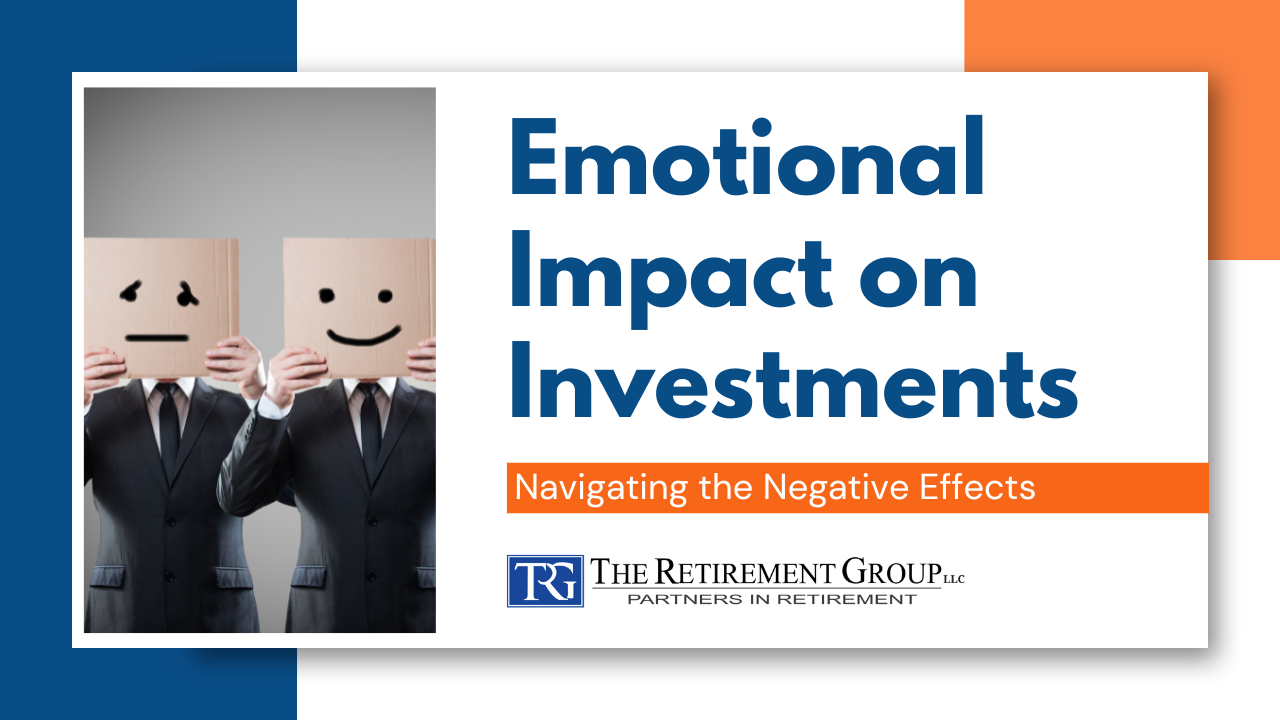 Emotional Impact on Investments

Navigating the Negative Effects

TRG THE RETIREMENT GROUP LLC
PARTNERS IN RETIREMENT